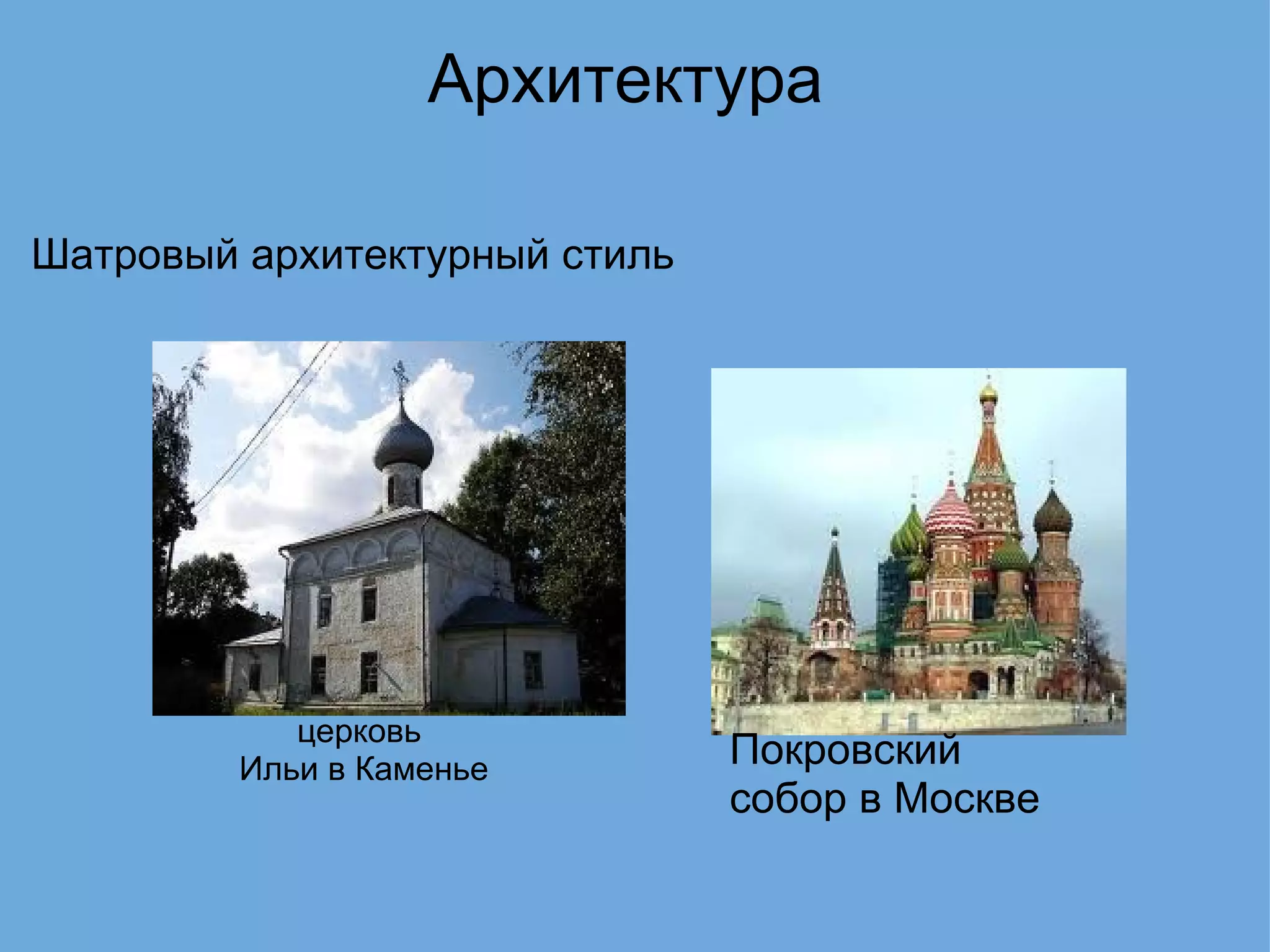 Архитектура

Шатровый архитектурный стиль

церковь
Ильи в Каменье

Покровский
собор в Москве